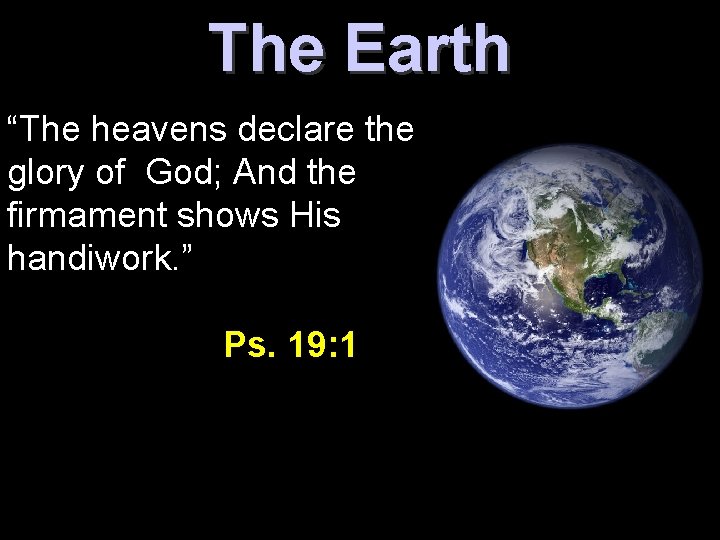 The Earth

“The heavens declare the glory of God; And the firmament shows His handiwork.”

Ps. 19:1